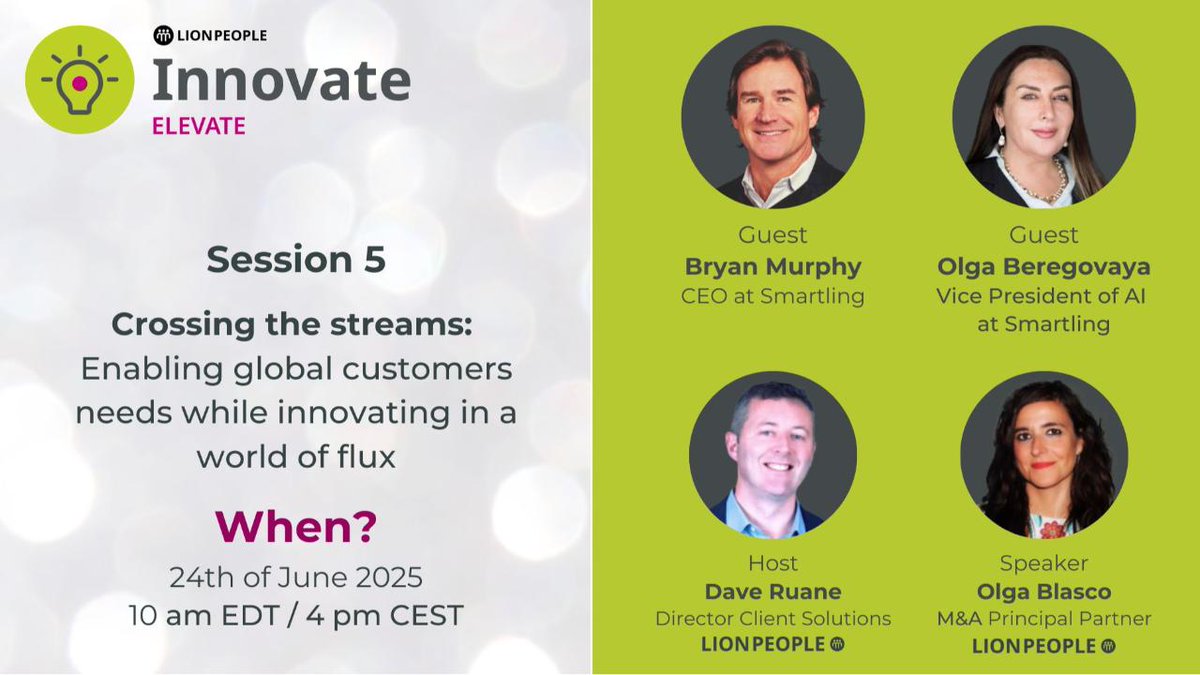 LIONPEOPLE
Innovate
ELEVATE

Session 5

Crossing the streams: Enabling global customers needs while innovating in a world of flux

When?
24th of June 2025
10 am EDT / 4 pm CEST

Guest
Bryan Murphy
CEO at Smartling

Guest
Olga Beregovaya
Vice President of AI at Smartling

Host
Dave Ruane
Director Client Solutions
LIONPEOPLE

Speaker
Olga Blasco
M&A Principal Partner
LIONPEOPLE